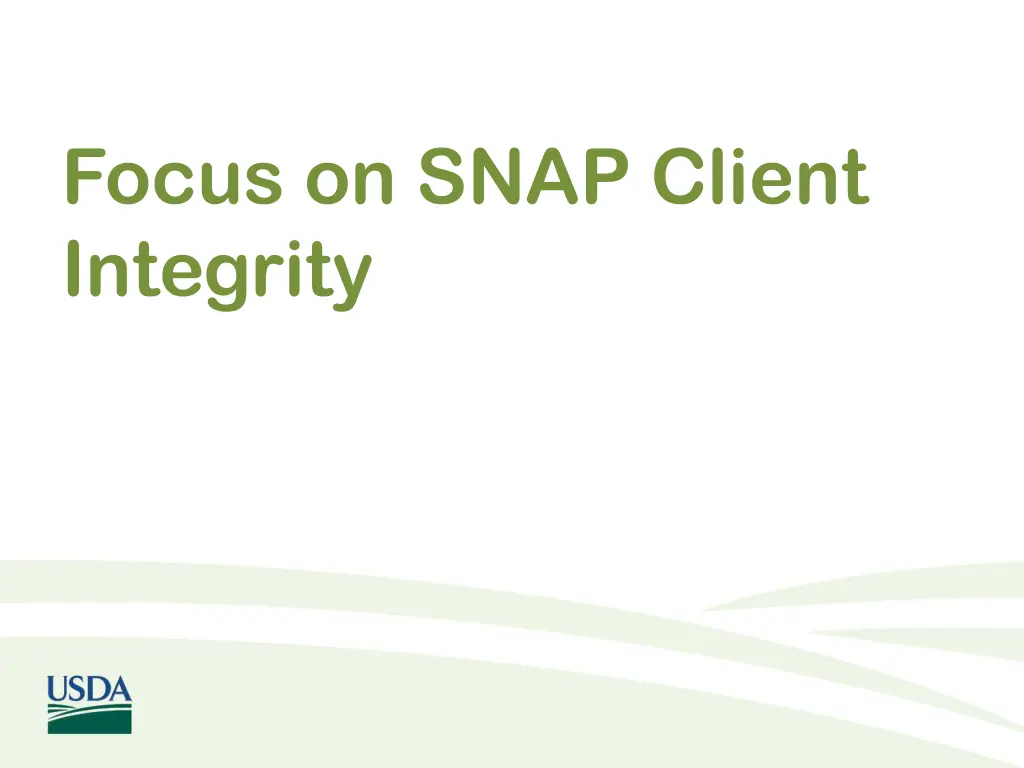 Focus on SNAP Client Integrity

USDA